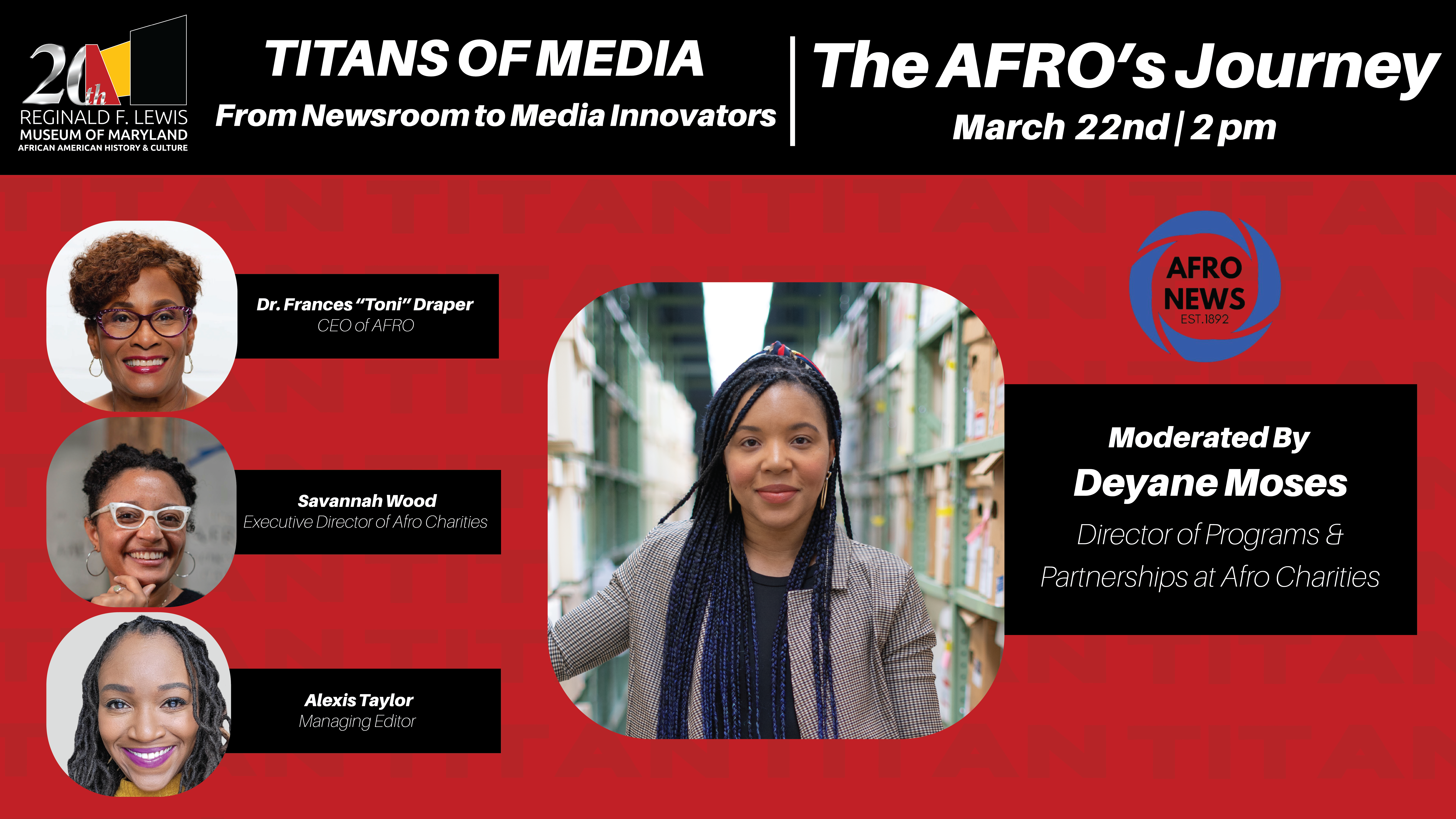 20th
REGINALD F. LEWIS
MUSEUM OF MARYLAND
AFRICAN AMERICAN HISTORY & CULTURE

TITANS OF MEDIA
From Newsroom to Media Innovators

The AFRO's Journey
March 22nd | 2 pm

Dr. Frances "Toni" Draper
CEO of AFRO

Savannah Wood
Executive Director of Afro Charities

Alexis Taylor
Managing Editor

AFRO NEWS
EST.1892

Moderated By
Deyane Moses
Director of Programs & Partnerships at Afro Charities